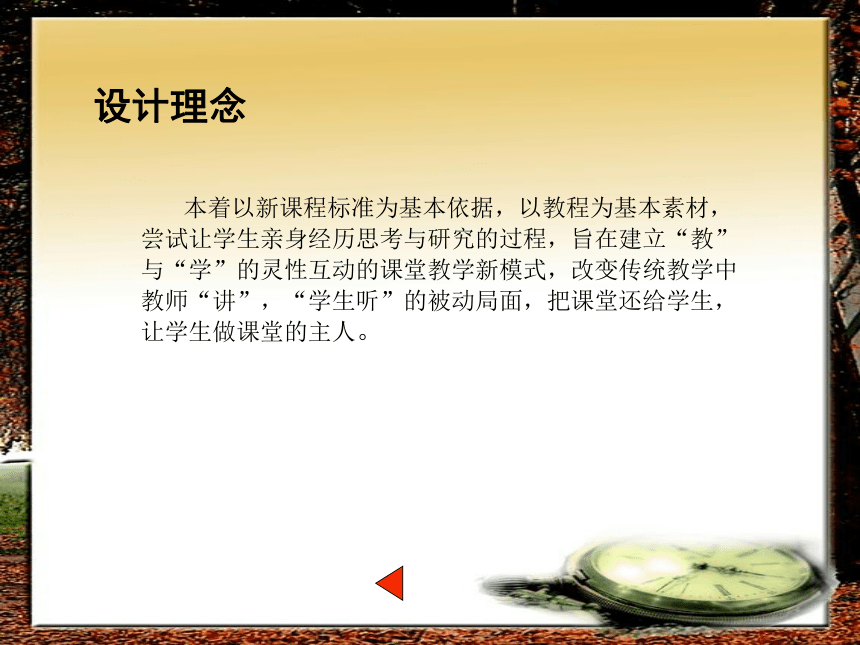 设计理念

本着以新课程标准为基本依据，以教程为基本素材，尝试让学生亲身经历思考与研究的过程，旨在建立“教”与“学”的灵性互动的课堂教学新模式，改变传统教学中教师“讲”，“学生听”的被动局面，把课堂还给学生，让学生做课堂的主人。